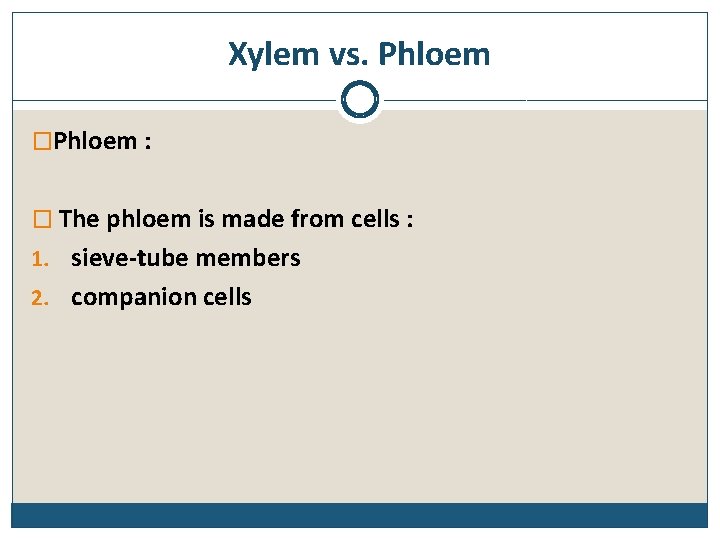 Xylem vs. Phloem

□Phloem :

□ The phloem is made from cells :

1. sieve-tube members
2. companion cells